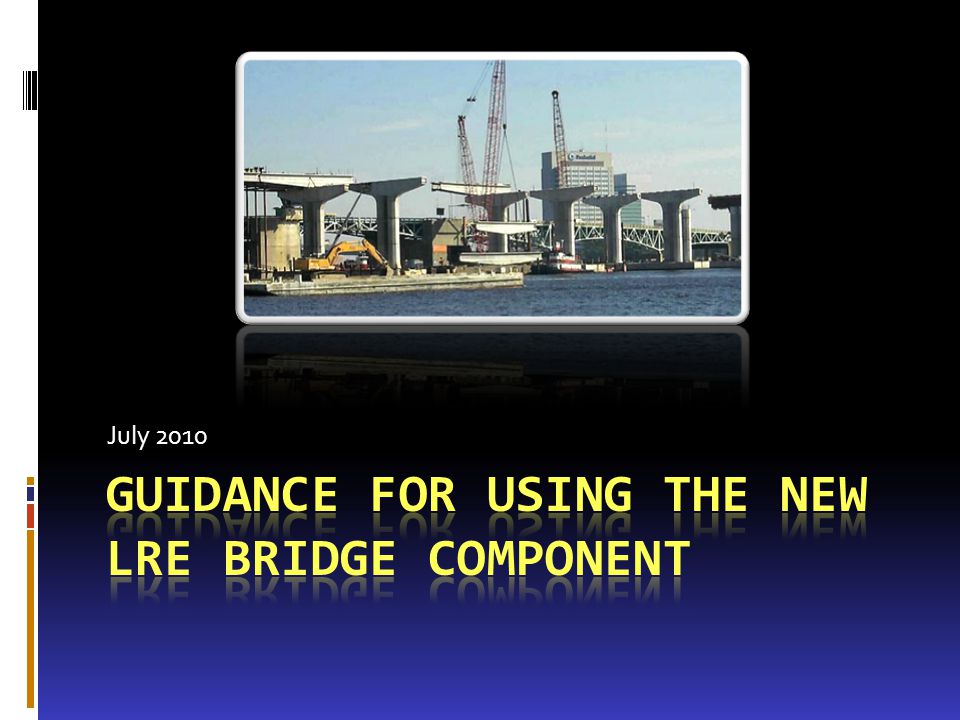 July 2010

GUIDANCE FOR USING THE NEW LRE BRIDGE COMPONENT